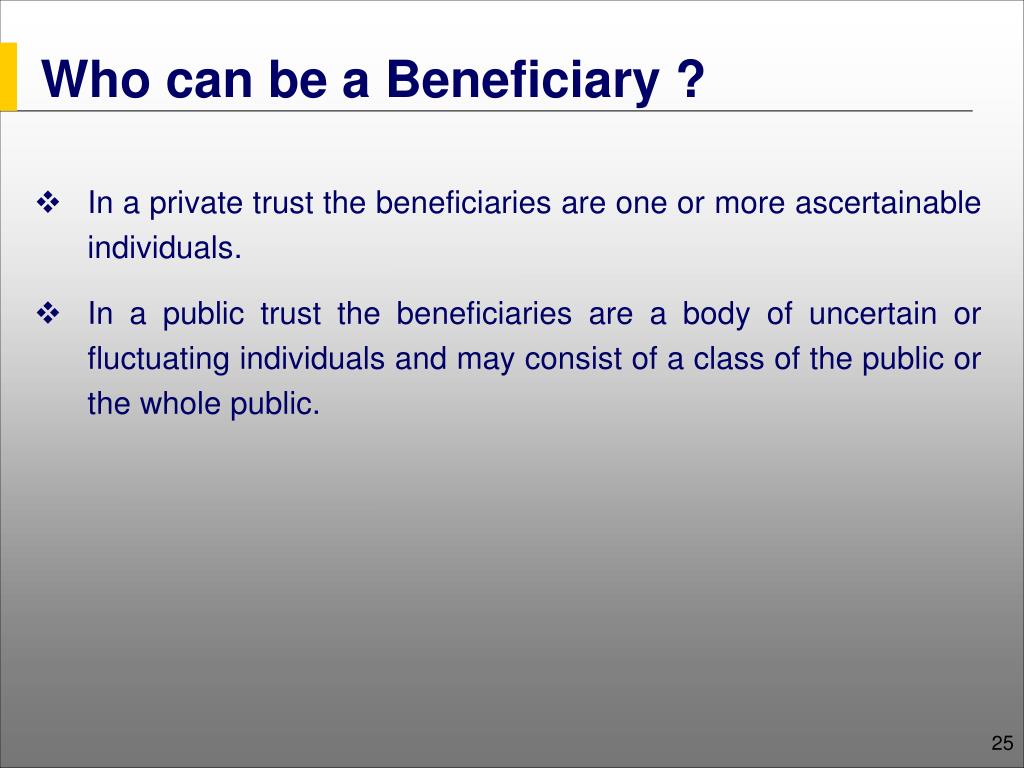 Who can be a Beneficiary ?

❖ In a private trust the beneficiaries are one or more ascertainable individuals.

❖ In a public trust the beneficiaries are a body of uncertain or fluctuating individuals and may consist of a class of the public or the whole public.

25